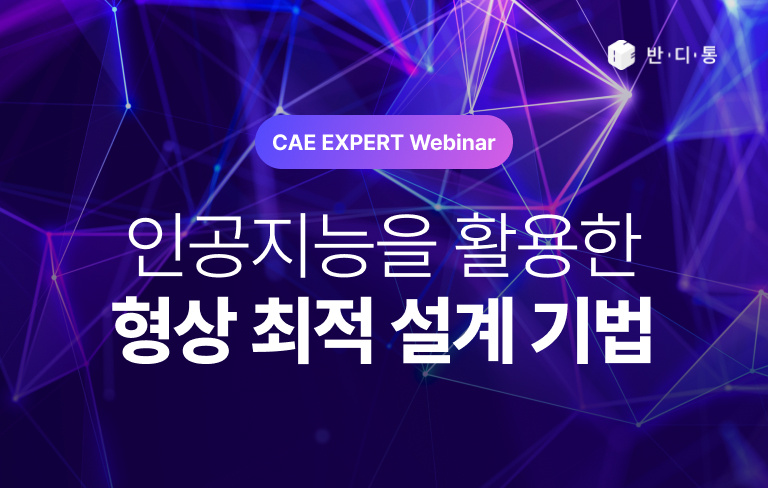 반·디·통

CAE EXPERT Webinar

인공지능을 활용한
형상 최적 설계 기법